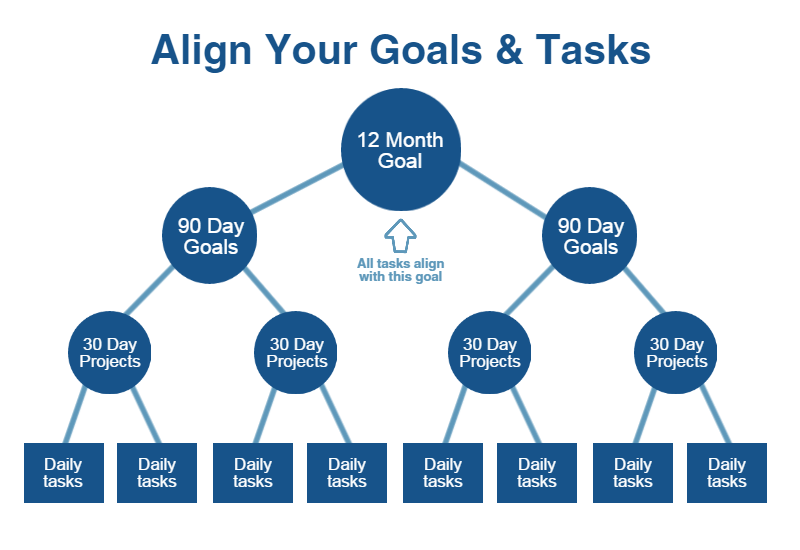 Align Your Goals & Tasks

12 Month Goal

90 Day Goals

All tasks align with this goal

90 Day Goals

30 Day Projects

30 Day Projects

30 Day Projects

30 Day Projects

Daily tasks

Daily tasks

Daily tasks

Daily tasks

Daily tasks

Daily tasks

Daily tasks

Daily tasks